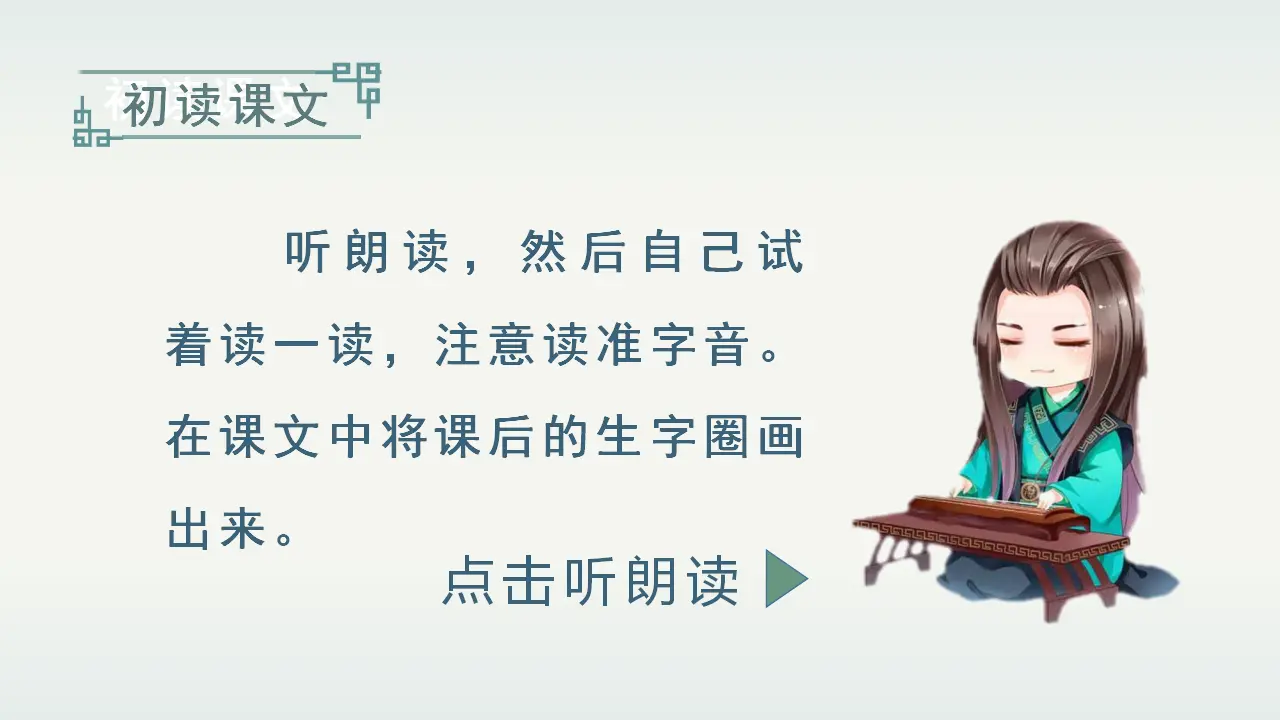 初读课文

听朗读，然后自己试着读一读，注意读准字音。在课文中将课后的生字圈画出来。

点击听朗读